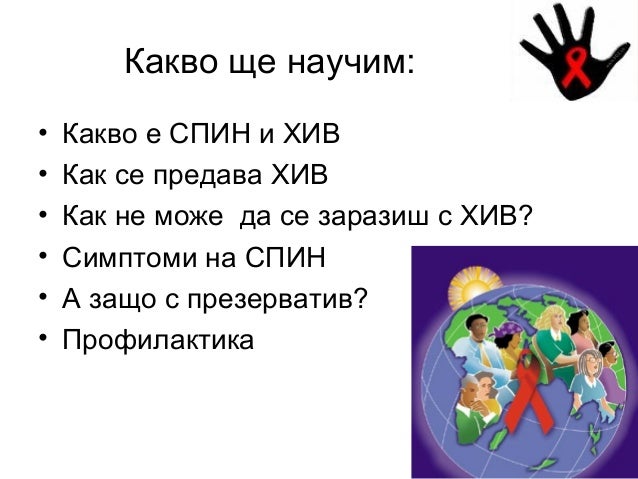 Какво ще научим:

• Какво е СПИН и ХИВ
• Как се предава ХИВ
• Как не може да се заразиш с ХИВ?
• Симптоми на СПИН
• А защо с презерватив?
• Профилактика